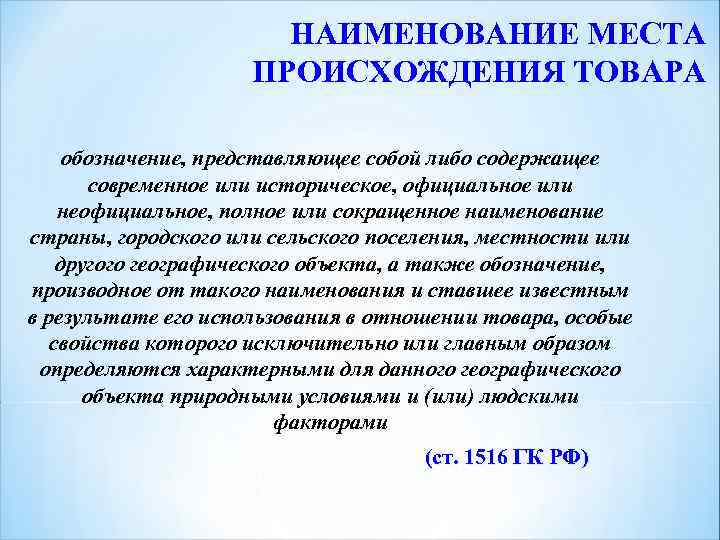 НАИМЕНОВАНИЕ МЕСТА ПРОИСХОЖДЕНИЯ ТОВАРА

обозначение, представляющее собой либо содержащее современное или историческое, официальное или неофициальное, полное или сокращенное наименование страны, городского или сельского поселения, местности или другого географического объекта, а также обозначение, производное от такого наименования и ставшее известным в результате его использования в отношении товара, особые свойства которого исключительно или главным образом определяются характерными для данного географического объекта природными условиями и (или) людскими факторами

(ст. 1516 ГК РФ)